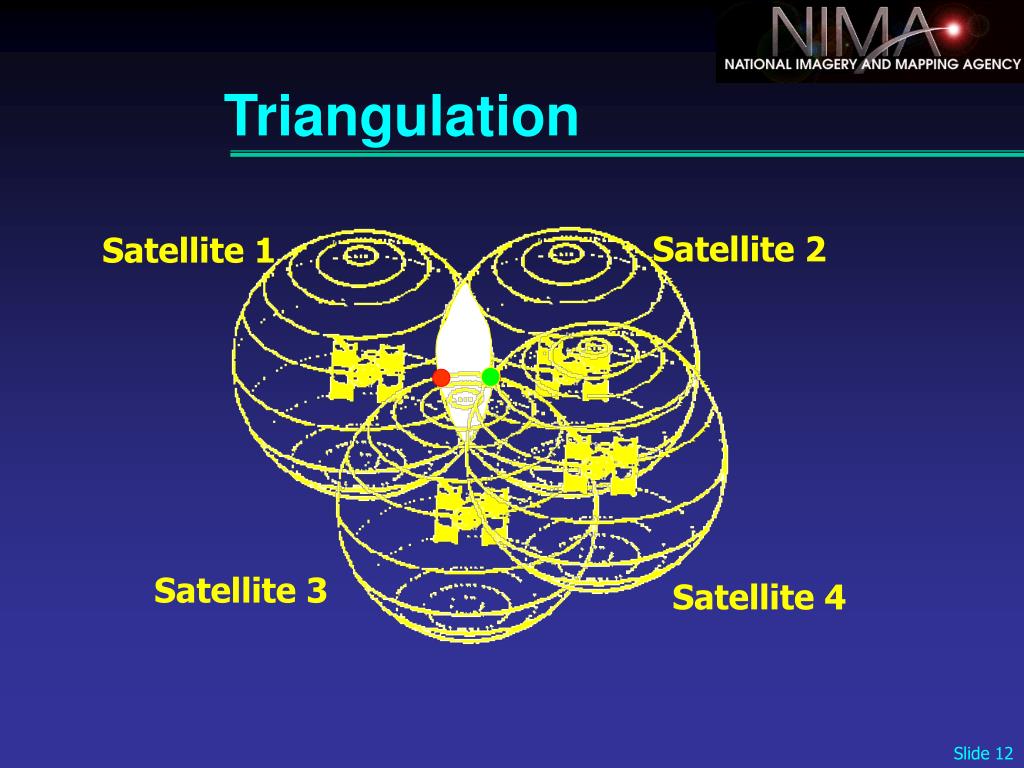 NIMA
NATIONAL IMAGERY AND MAPPING AGENCY

Triangulation

Satellite 1

Satellite 2

Satellite 3

Satellite 4

Slide 12